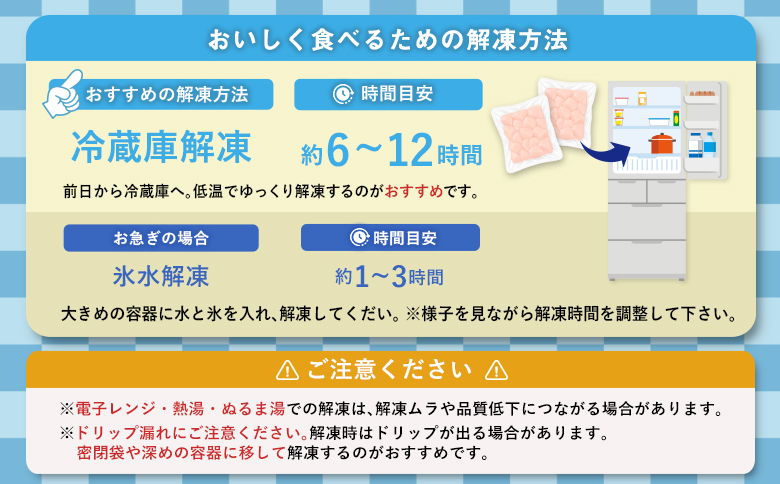 おいしく食べるための解凍方法

おすすめの解凍方法

時間目安

冷蔵庫解凍

約6～12時間

前日から冷蔵庫へ。低温でゆっくり解凍するのがおすすめです。

お急ぎの場合

時間目安

氷水解凍

約1～3時間

大きめの容器に水と氷を入れ、解凍してくだい。※様子を見ながら解凍時間を調整して下さい。

ご注意ください

※電子レンジ・熱湯・ぬるま湯での解凍は、解凍ムラや品質低下につながる場合があります。

※ドリップ漏れにご注意ください。解凍時はドリップが出る場合があります。
密閉袋や深めの容器に移して解凍するのがおすすめです。